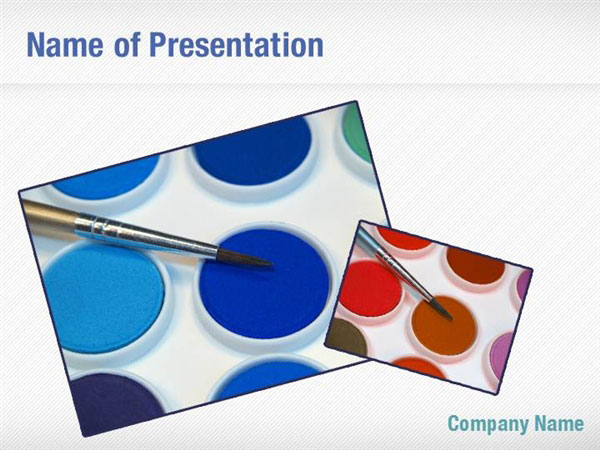 Name of Presentation

Company Name